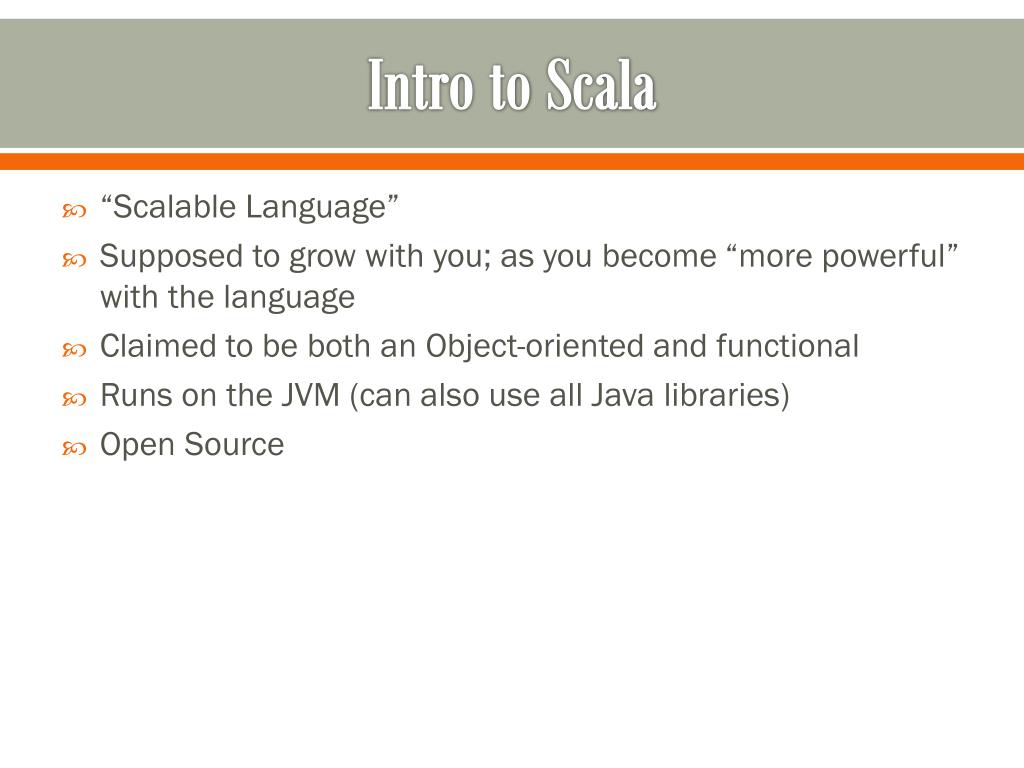 Intro to Scala

“Scalable Language”

Supposed to grow with you; as you become “more powerful” with the language

Claimed to be both an Object-oriented and functional

Runs on the JVM (can also use all Java libraries)

Open Source